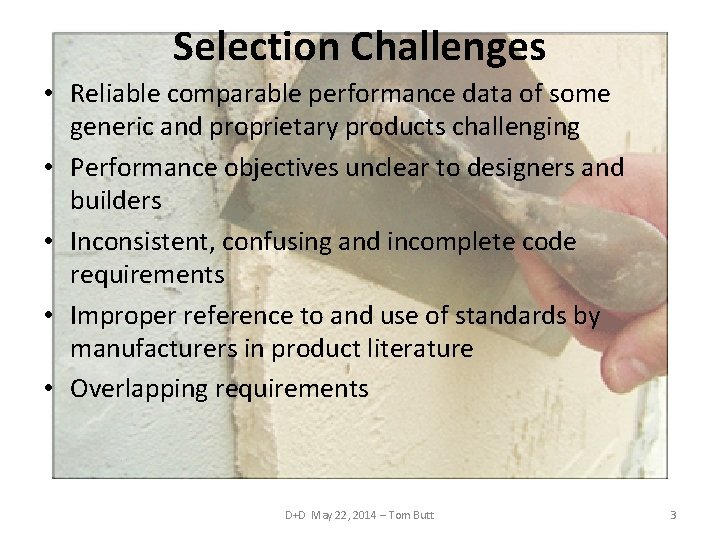 Selection Challenges

• Reliable comparable performance data of some generic and proprietary products challenging
• Performance objectives unclear to designers and builders
• Inconsistent, confusing and incomplete code requirements
• Improper reference to and use of standards by manufacturers in product literature
• Overlapping requirements

D+D May 22, 2014 – Tom Butt

3